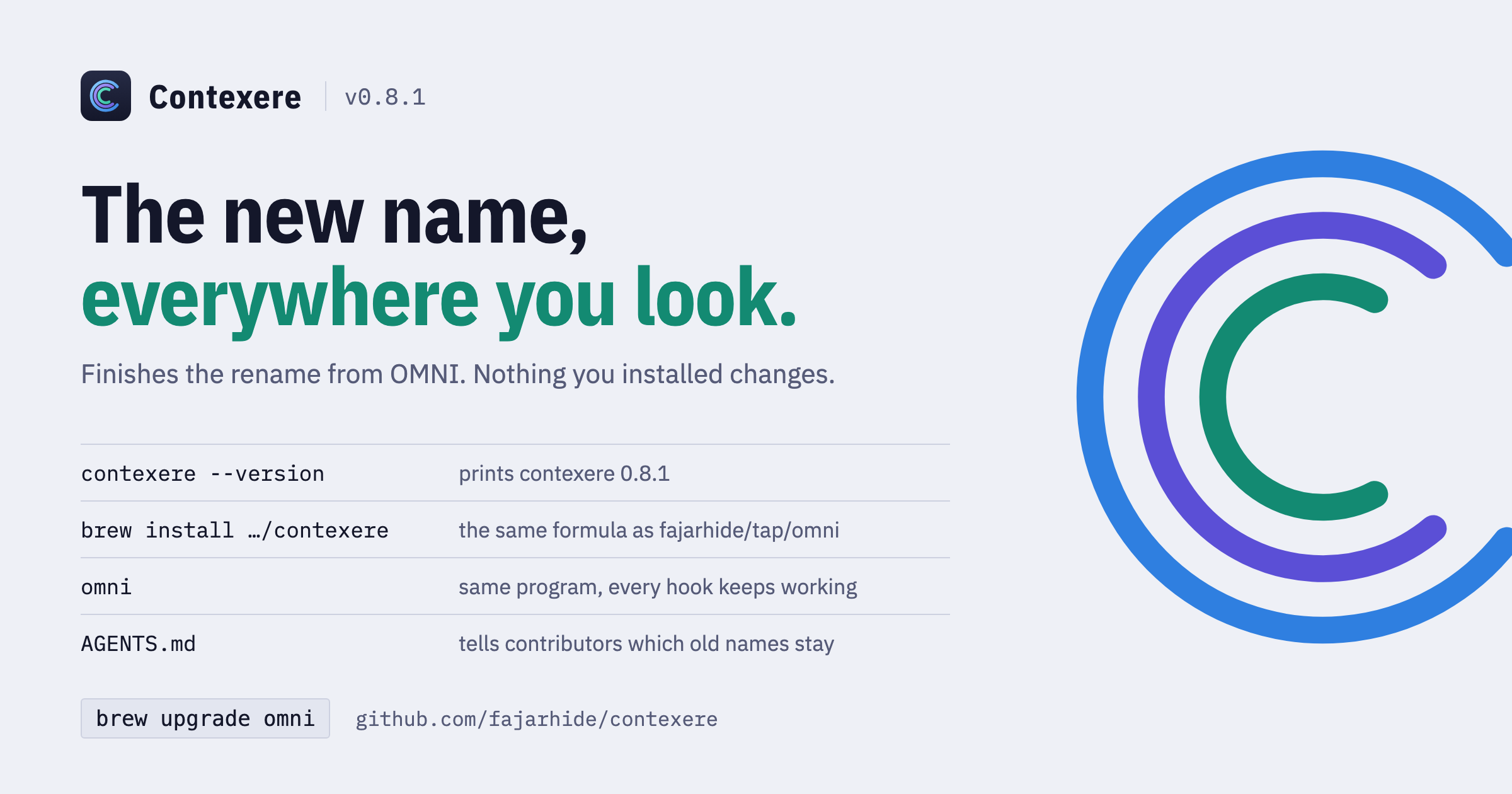 Contexere v0.8.1

The new name,
everywhere you look.

Finishes the rename from OMNI. Nothing you installed changes.

| contexere --version | prints contexere 0.8.1 |
|---|---|
| brew install …/contexere | the same formula as fajarhide/tap/omni |
| omni | same program, every hook keeps working |
| AGENTS.md | tells contributors which old names stay |

brew upgrade omni github.com/fajarhide/contexere